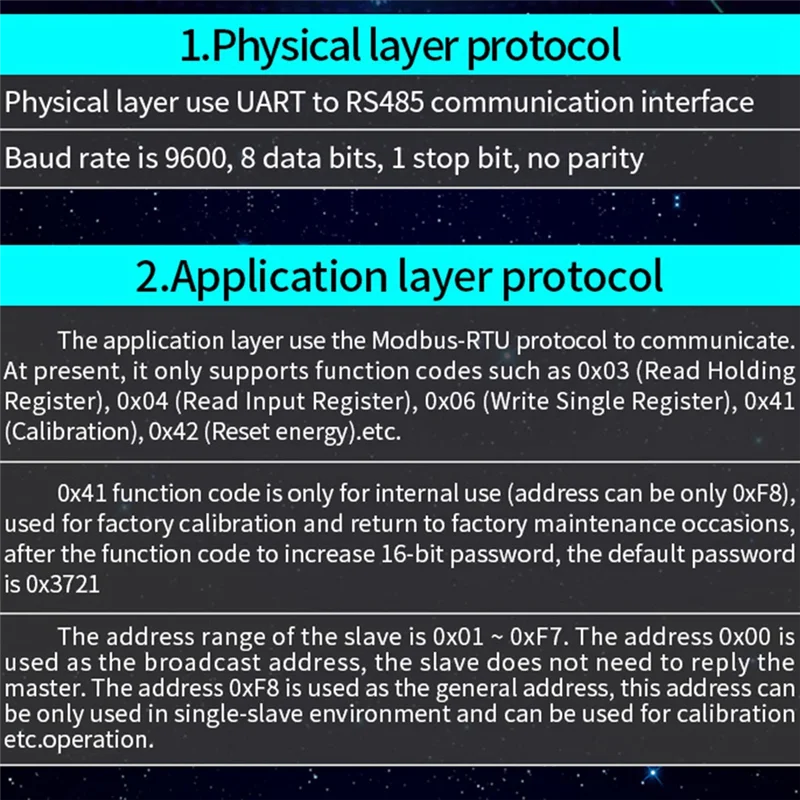 1.Physical layer protocol

Physical layer use UART to RS485 communication interface

Baud rate is 9600, 8 data bits, 1 stop bit, no parity

2.Application layer protocol

The application layer use the Modbus-RTU protocol to communicate. At present, it only supports function codes such as 0x03 (Read Holding Register), 0x04 (Read Input Register), 0x06 (Write Single Register), 0x41 (Calibration), 0x42 (Reset energy).etc.

0x41 function code is only for internal use (address can be only 0xF8), used for factory calibration and return to factory maintenance occasions, after the function code to increase 16-bit password, the default password is 0x3721

The address range of the slave is 0x01 ~ 0xF7. The address 0x00 is used as the broadcast address, the slave does not need to reply the master. The address 0xF8 is used as the general address, this address can be only used in single-slave environment and can be used for calibration etc.operation.